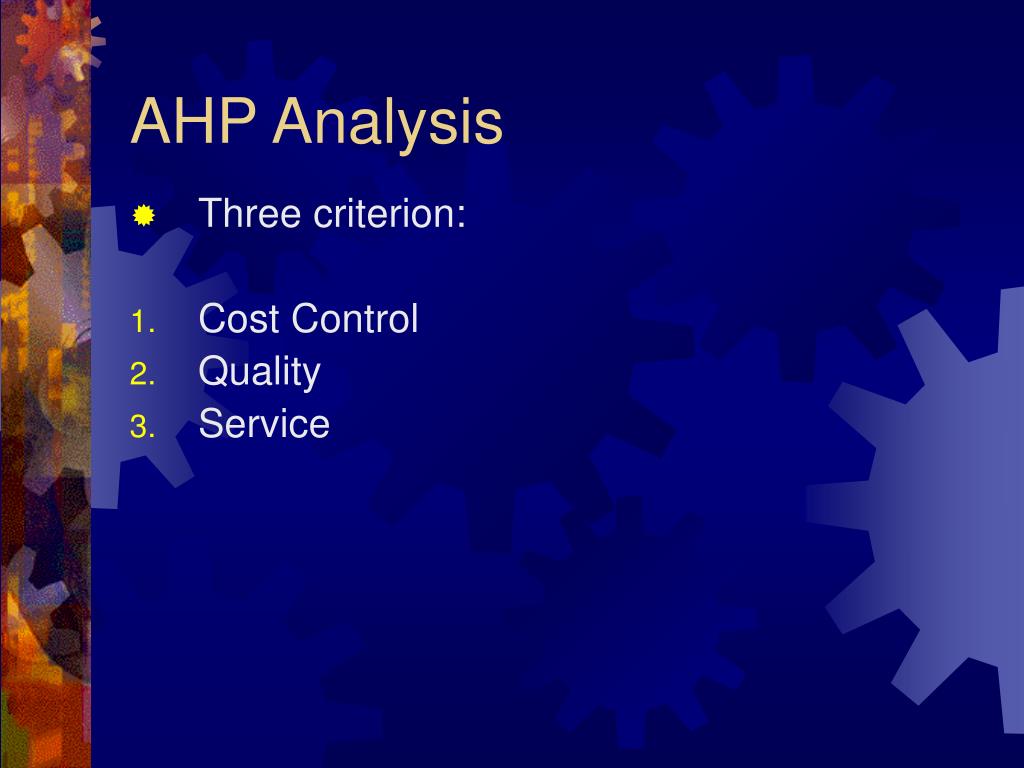 AHP Analysis

Three criterion:

1. Cost Control
2. Quality
3. Service